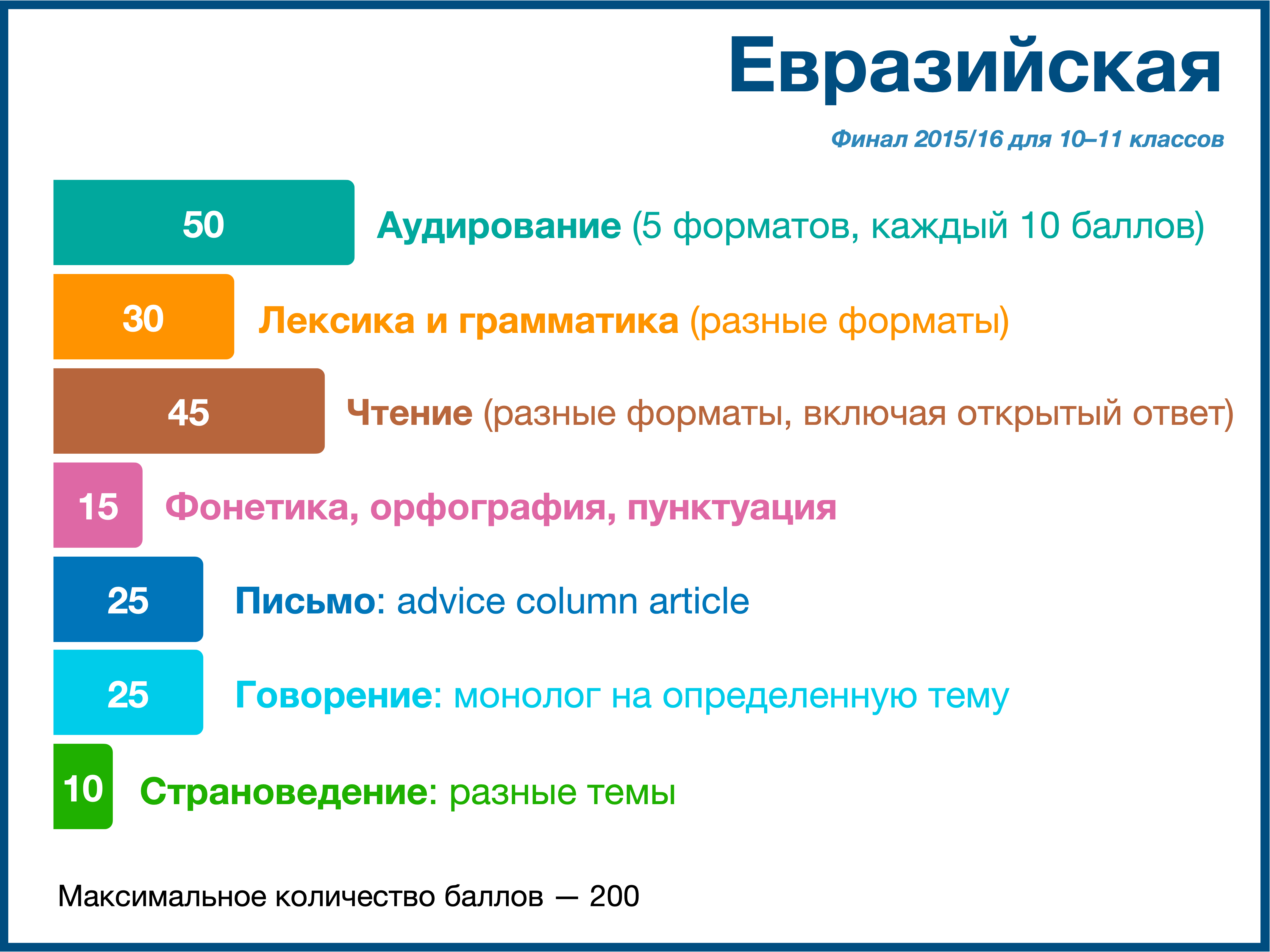 Евразийская

Финал 2015/16 для 10–11 классов

50 Аудирование (5 форматов, каждый 10 баллов)

30 Лексика и грамматика (разные форматы)

45 Чтение (разные форматы, включая открытый ответ)

15 Фонетика, орфография, пунктуация

25 Письмо: advice column article

25 Говорение: монолог на определенную тему

10 Страноведение: разные темы

Максимальное количество баллов — 200